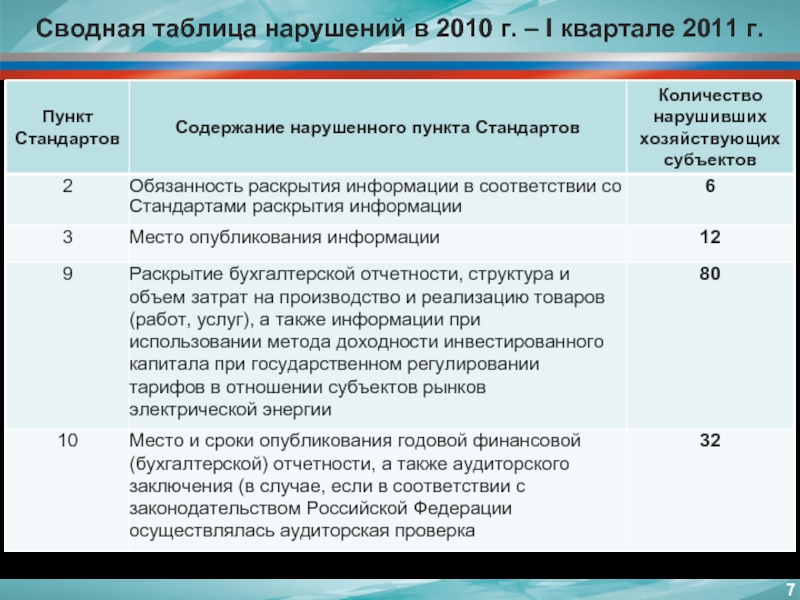 Сводная таблица нарушений в 2010 г. – I квартале 2011 г.

| Пункт Стандартов | Содержание нарушенного пункта Стандартов | Количество нарушивших хозяйствующих субъектов |
|---|---|---|
| 2 | Обязанность раскрытия информации в соответствии со Стандартами раскрытия информации | 6 |
| 3 | Место опубликования информации | 12 |
| 9 | Раскрытие бухгалтерской отчетности, структура и объем затрат на производство и реализацию товаров (работ, услуг), а также информации при использовании метода доходности инвестированного капитала при государственном регулировании тарифов в отношении субъектов рынков электрической энергии | 80 |
| 10 | Место и сроки опубликования годовой финансовой (бухгалтерской) отчетности, а также аудиторского заключения (в случае, если в соответствии с законодательством Российской Федерации осуществлялась аудиторская проверка | 32 |

7